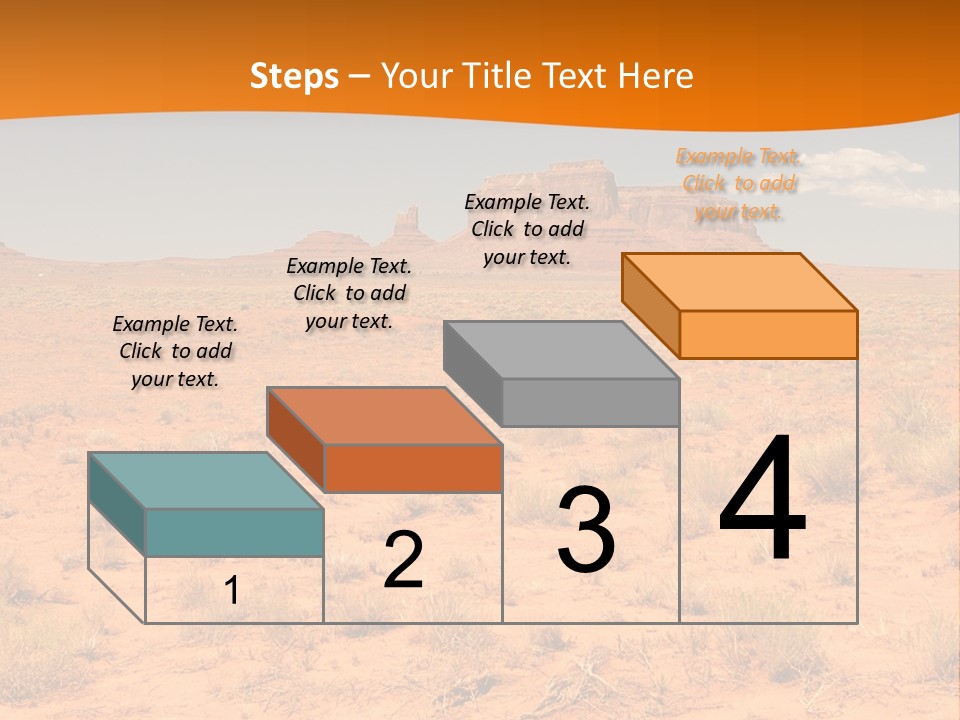 Steps – Your Title Text Here

Example Text. Click to add your text.

Example Text. Click to add your text.

Example Text. Click to add your text.

Example Text. Click to add your text.

1

2

3

4